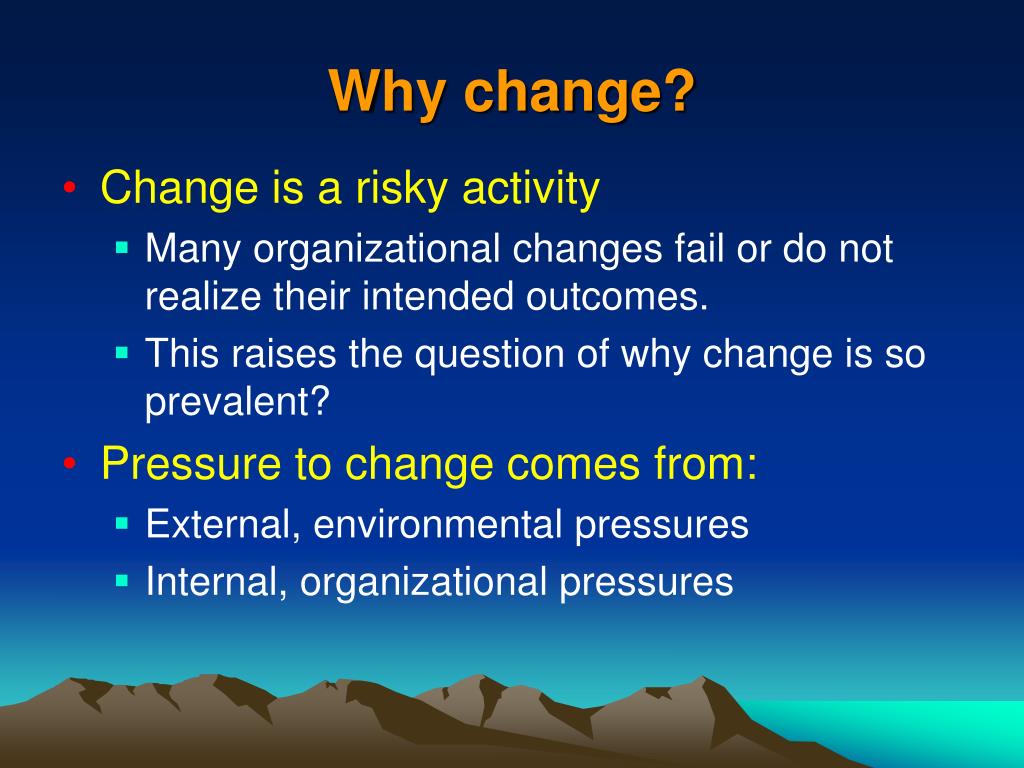 Why change?

• Change is a risky activity
  ▪ Many organizational changes fail or do not realize their intended outcomes.
  ▪ This raises the question of why change is so prevalent?
• Pressure to change comes from:
  ▪ External, environmental pressures
  ▪ Internal, organizational pressures